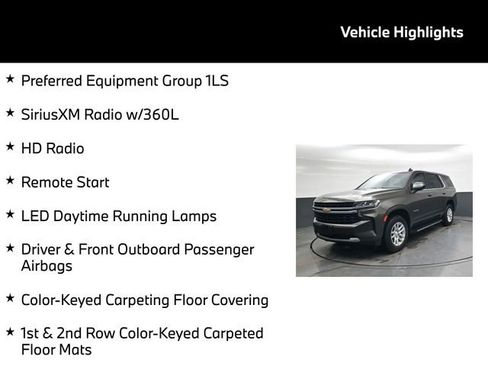 Vehicle Highlights

★ Preferred Equipment Group 1LS

★ SiriusXM Radio w/360L

★ HD Radio

★ Remote Start

★ LED Daytime Running Lamps

★ Driver & Front Outboard Passenger Airbags

★ Color-Keyed Carpeting Floor Covering

★ 1st & 2nd Row Color-Keyed Carpeted Floor Mats